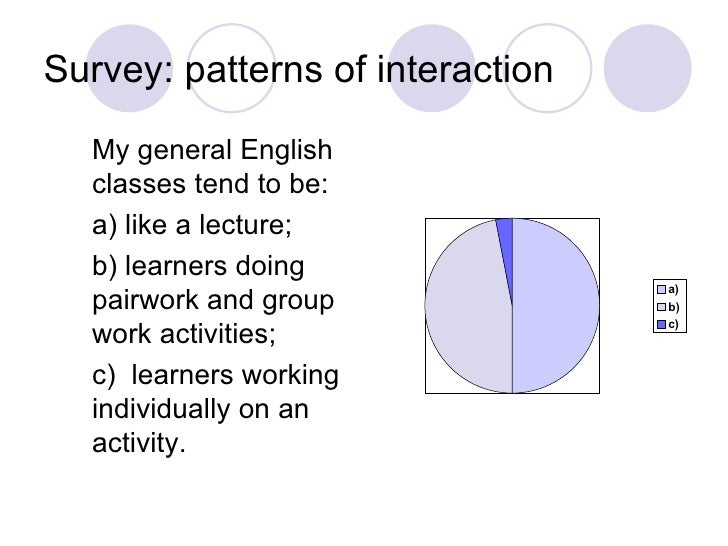 Survey: patterns of interaction

My general English classes tend to be:

a) like a lecture;

b) learners doing pairwork and group work activities;

c)  learners working individually on an activity.

a)
b)
c)